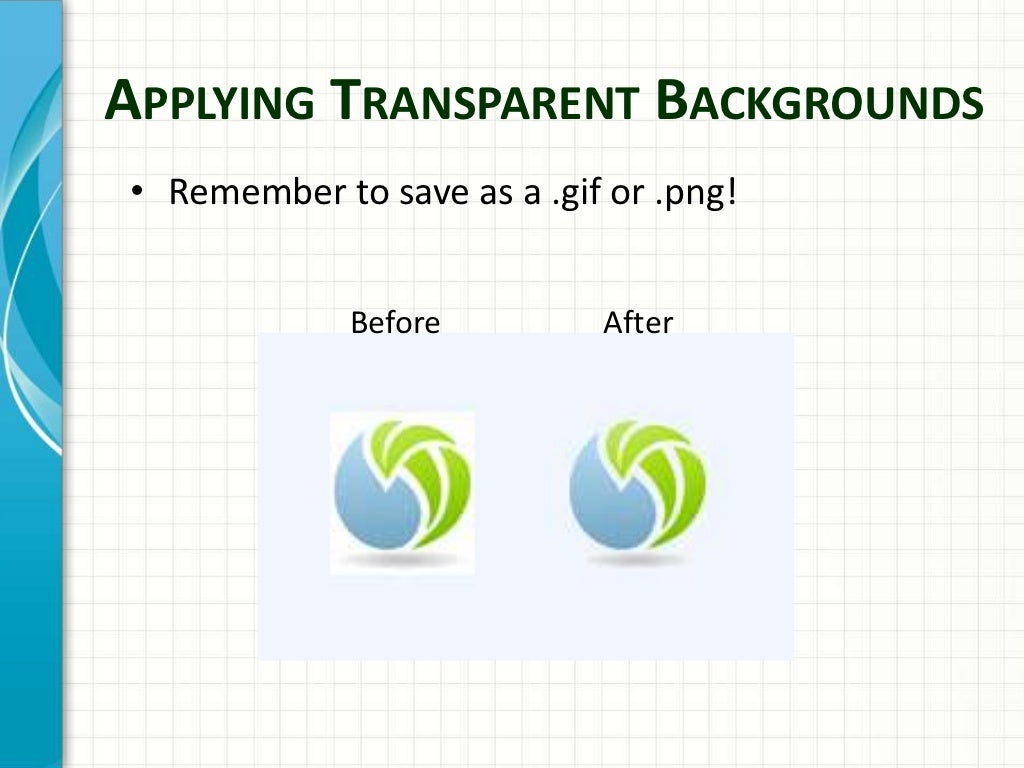 APPLYING TRANSPARENT BACKGROUNDS

• Remember to save as a .gif or .png!

Before

After